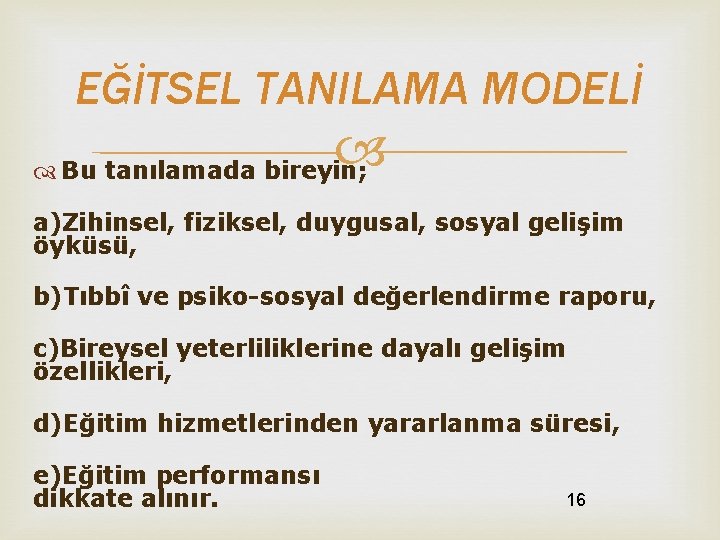 EĞİTSEL TANILAMA MODELİ

Bu tanılamada bireyin;

a)Zihinsel, fiziksel, duygusal, sosyal gelişim öyküsü,

b)Tıbbî ve psiko-sosyal değerlendirme raporu,

c)Bireysel yeterliliklerine dayalı gelişim özellikleri,

d)Eğitim hizmetlerinden yararlanma süresi,

e)Eğitim performansı dikkate alınır.

16